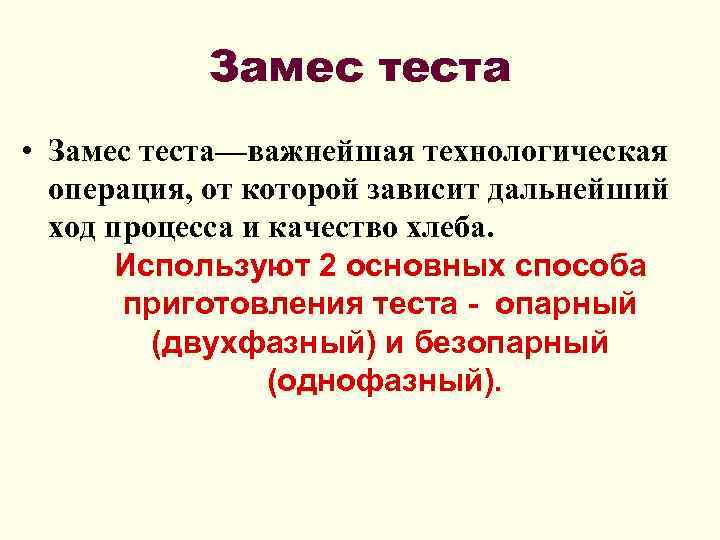 Замес теста

• Замес теста—важнейшая технологическая операция, от которой зависит дальнейший ход процесса и качество хлеба.

Используют 2 основных способа приготовления теста - опарный (двухфазный) и безопарный (однофазный).